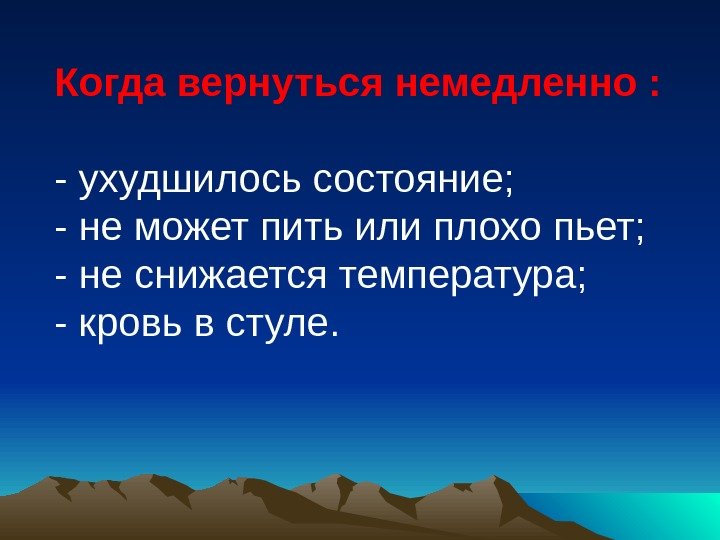 Когда вернуться немедленно :

- ухудшилось состояние;
- не может пить или плохо пьет;
- не снижается температура;
- кровь в стуле.